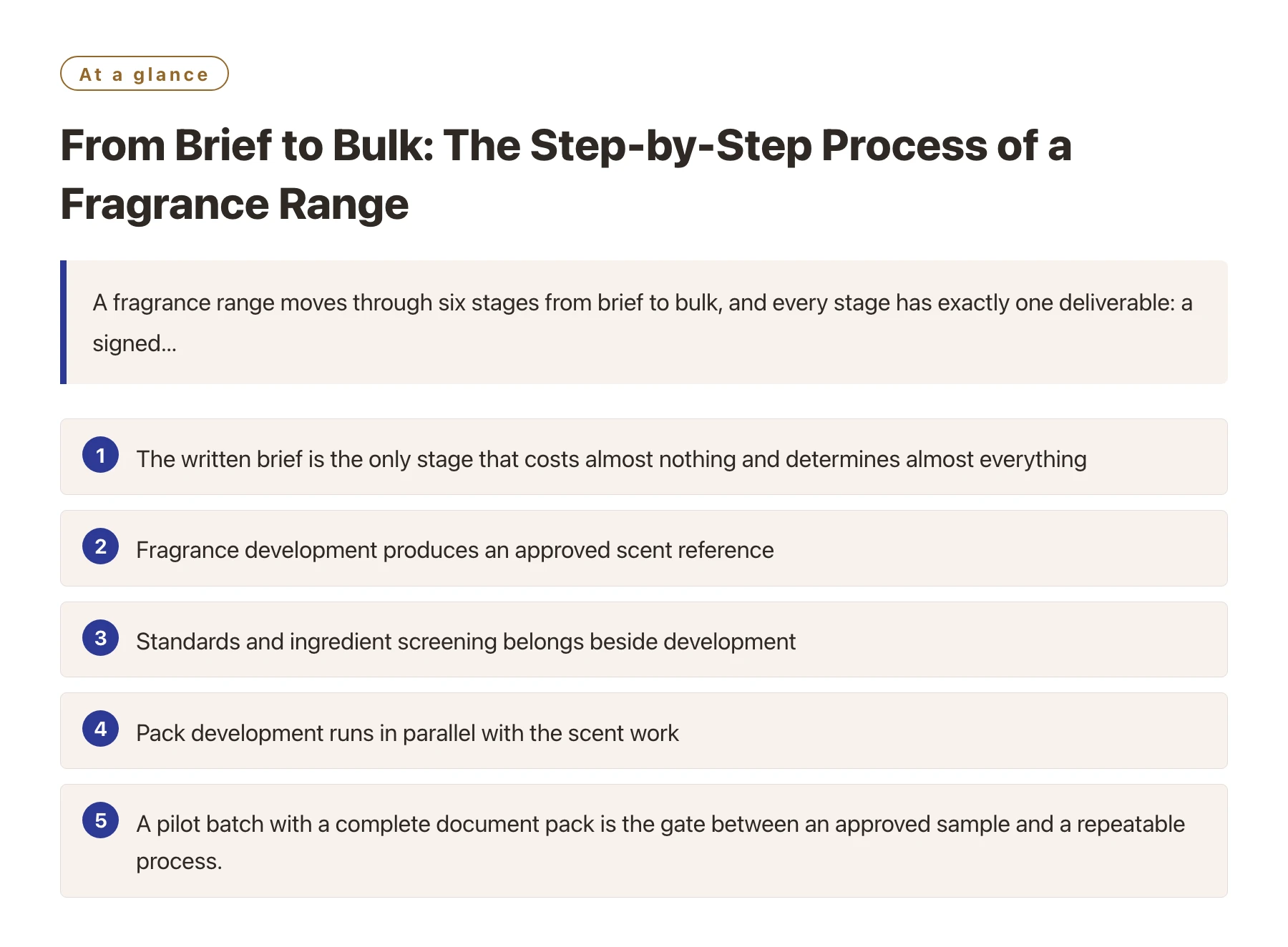 At a glance

From Brief to Bulk: The Step-by-Step Process of a Fragrance Range

A fragrance range moves through six stages from brief to bulk, and every stage has exactly one deliverable: a signed...

1 The written brief is the only stage that costs almost nothing and determines almost everything

2 Fragrance development produces an approved scent reference

3 Standards and ingredient screening belongs beside development

4 Pack development runs in parallel with the scent work

5 A pilot batch with a complete document pack is the gate between an approved sample and a repeatable process.